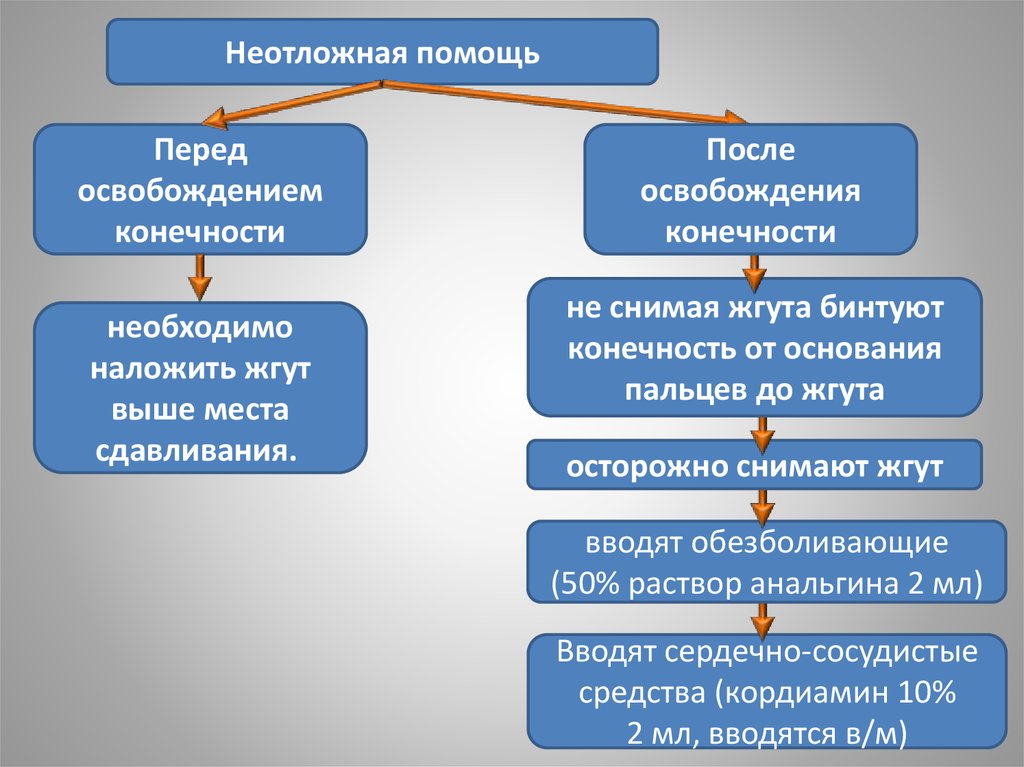 Неотложная помощь

Перед освобождением конечности

необходимо наложить жгут выше места сдавливания.

После освобождения конечности

не снимая жгута бинтуют конечность от основания пальцев до жгута

осторожно снимают жгут

вводят обезболивающие (50% раствор анальгина 2 мл)

Вводят сердечно-сосудистые средства (кордиамин 10% 2 мл, вводятся в/м)